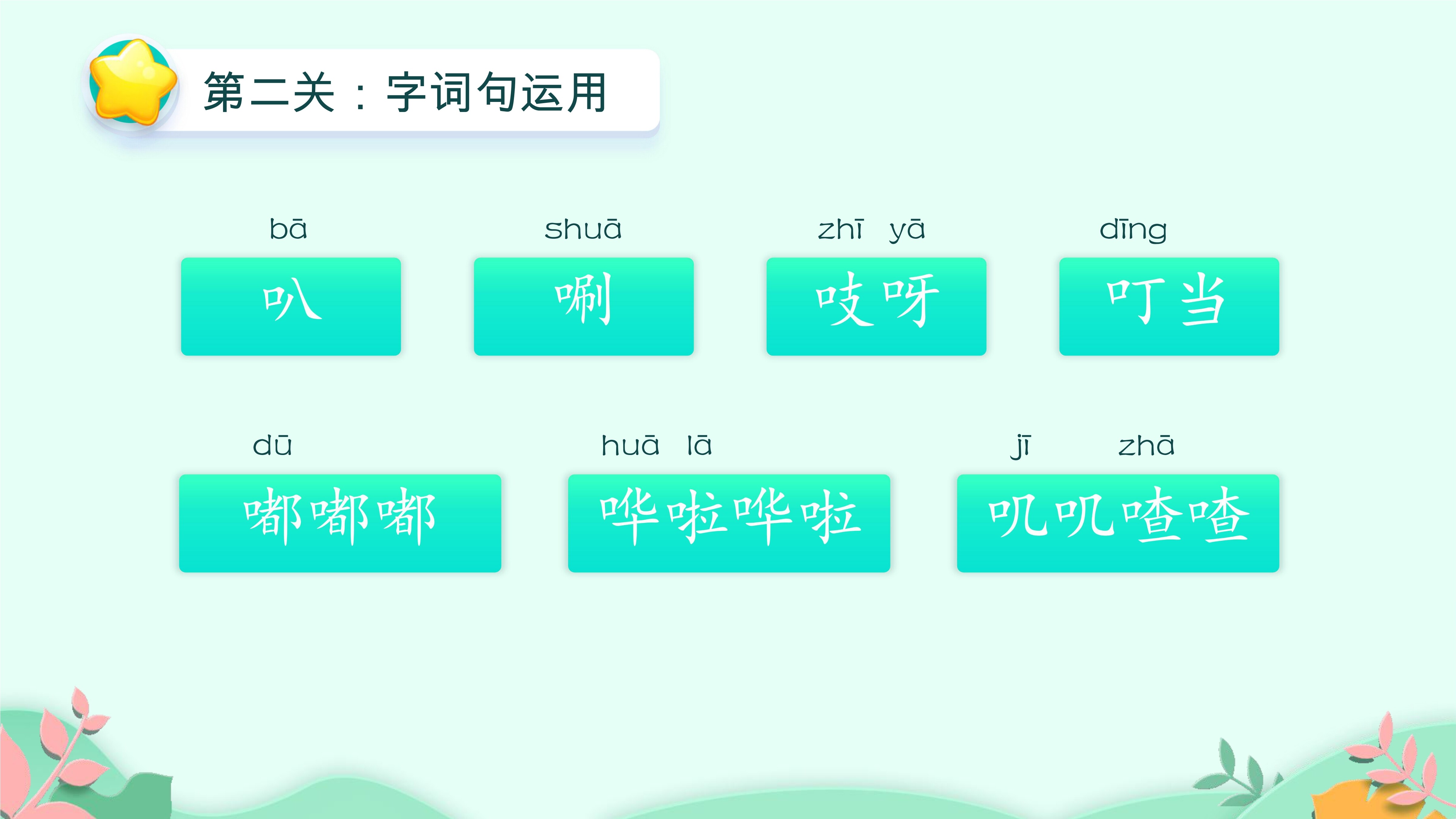 第二关：字词句运用

bā
叭

shuā
唰

zhī yā
吱呀

dīng
叮当

dū
嘟嘟嘟

huā lā
哗啦哗啦

jī zhā
叽叽喳喳